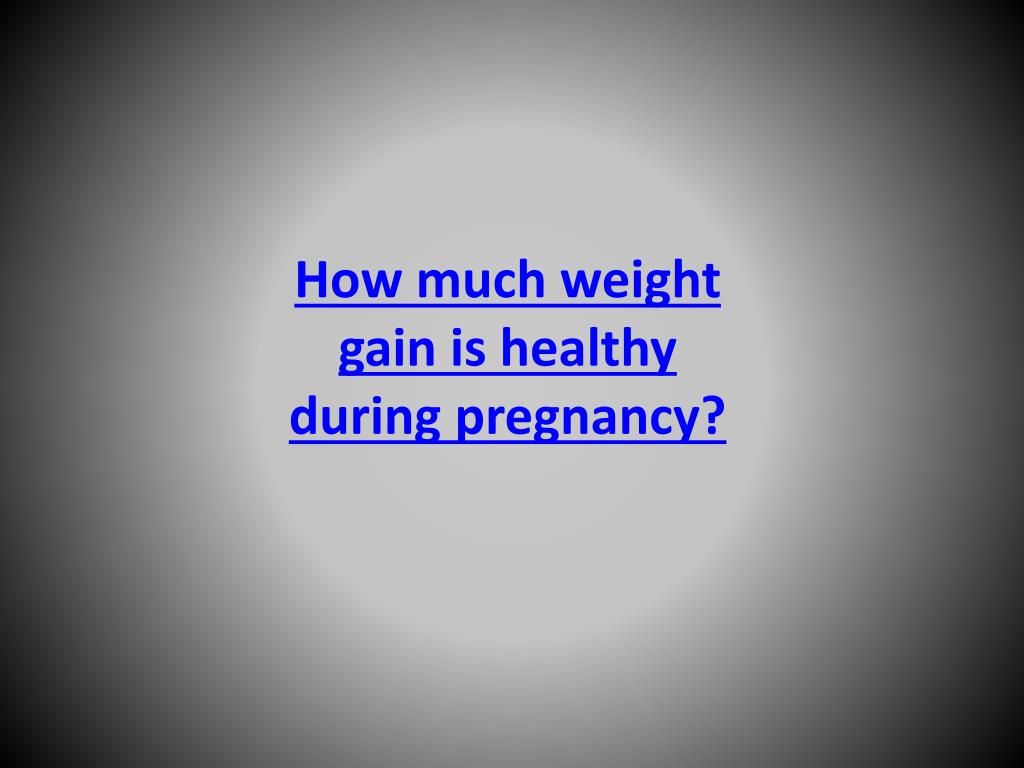 How much weight gain is healthy during pregnancy?